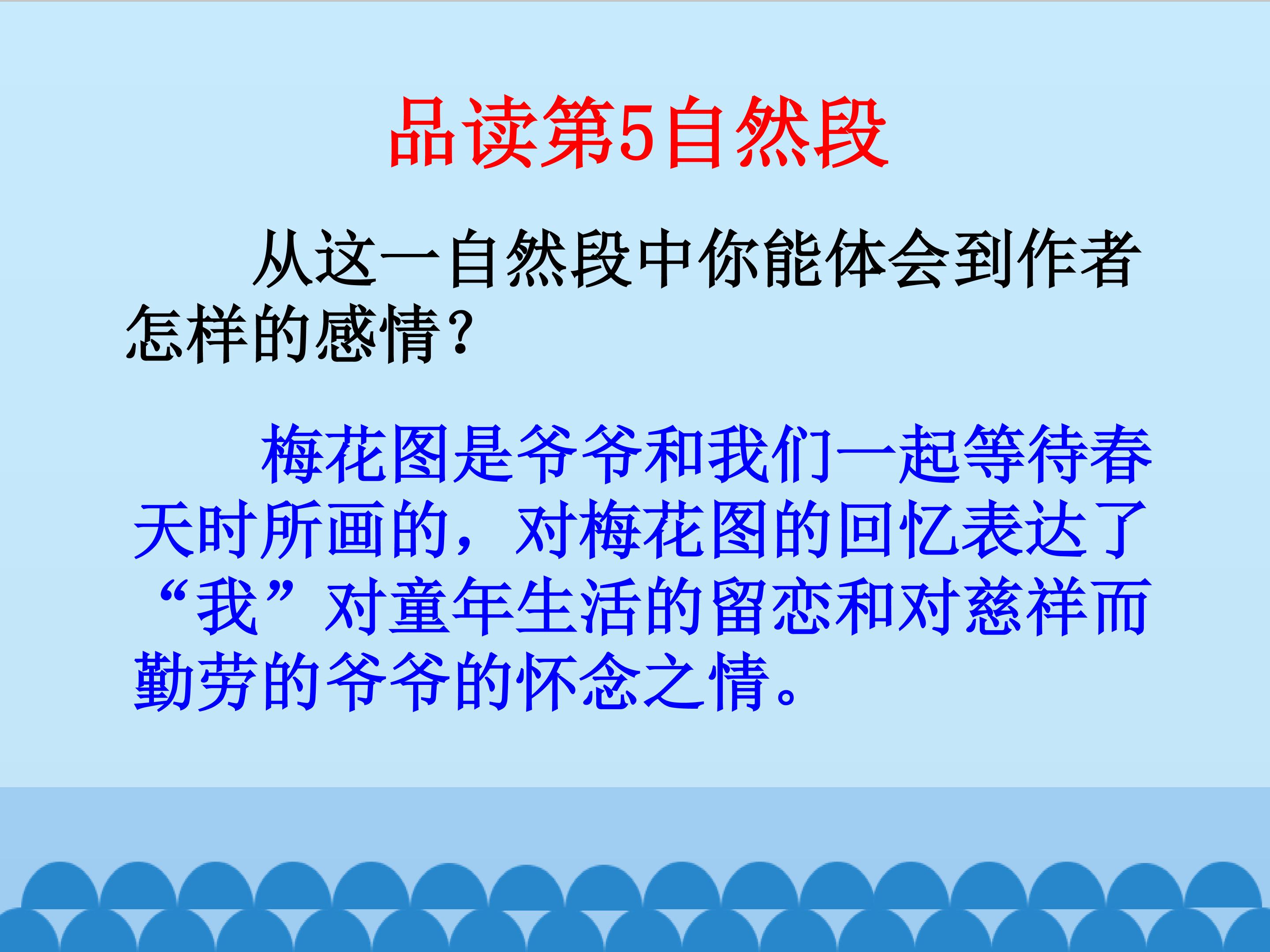 品读第5自然段

从这一自然段中你能体会到作者怎样的感情？

梅花图是爷爷和我们一起等待春天时所画的，对梅花图的回忆表达了“我”对童年生活的留恋和对慈祥而勤劳的爷爷的怀念之情。